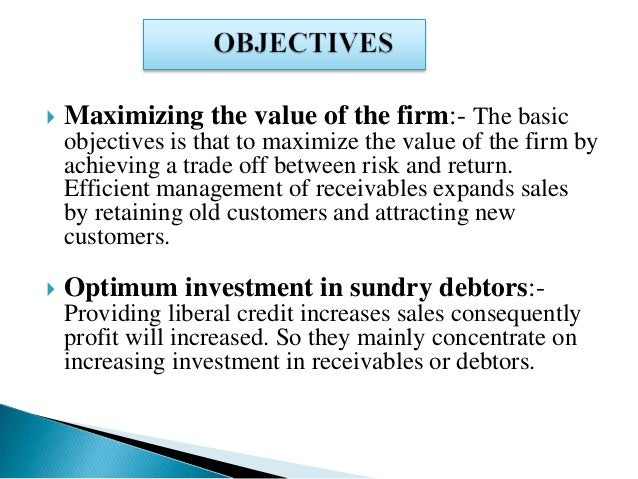 OBJECTIVES

Maximizing the value of the firm:- The basic objectives is that to maximize the value of the firm by achieving a trade off between risk and return. Efficient management of receivables expands sales by retaining old customers and attracting new customers.

Optimum investment in sundry debtors:- Providing liberal credit increases sales consequently profit will increased. So they mainly concentrate on increasing investment in receivables or debtors.